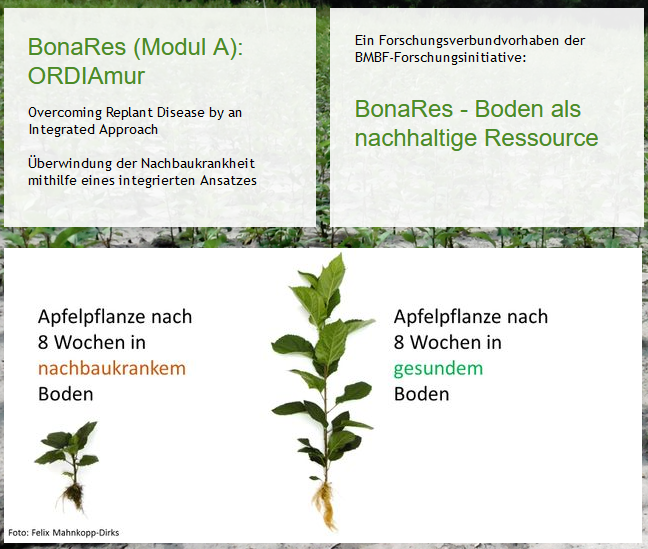 BonaRes (Modul A): ORDIAmur

Overcoming Replant Disease by an Integrated Approach

Überwindung der Nachbaukrankheit mithilfe eines integrierten Ansatzes

Ein Forschungsverbundvorhaben der BMBF-Forschungsinitiative:

BonaRes - Boden als nachhaltige Ressource

Apfelpflanze nach 8 Wochen in nachbaukrankem Boden

Apfelpflanze nach 8 Wochen in gesundem Boden

Foto: Felix Mahnkopp-Dirks